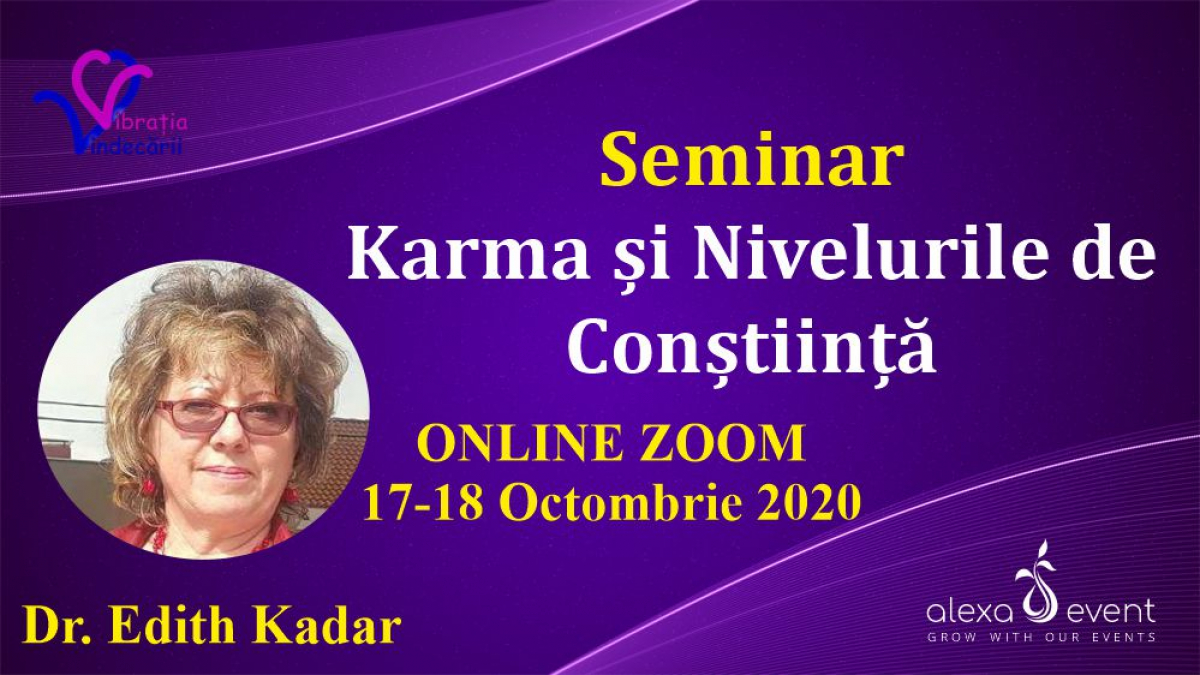 Vibrația Vindecării

Seminar
Karma și Nivelurile de Conștiință

ONLINE ZOOM
17-18 Octombrie 2020

Dr. Edith Kadar

alexa event
GROW WITH OUR EVENTS